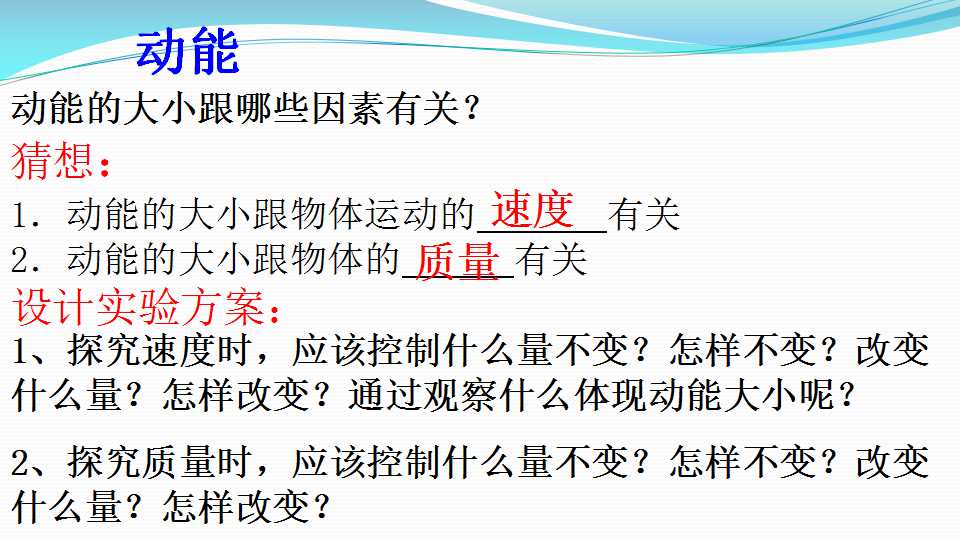 动能

动能的大小跟哪些因素有关？

猜想：

1.动能的大小跟物体运动的速度有关

2.动能的大小跟物体的质量有关

设计实验方案：

1、探究速度时，应该控制什么量不变？怎样不变？改变什么量？怎样改变？通过观察什么体现动能大小呢？

2、探究质量时，应该控制什么量不变？怎样不变？改变什么量？怎样改变？